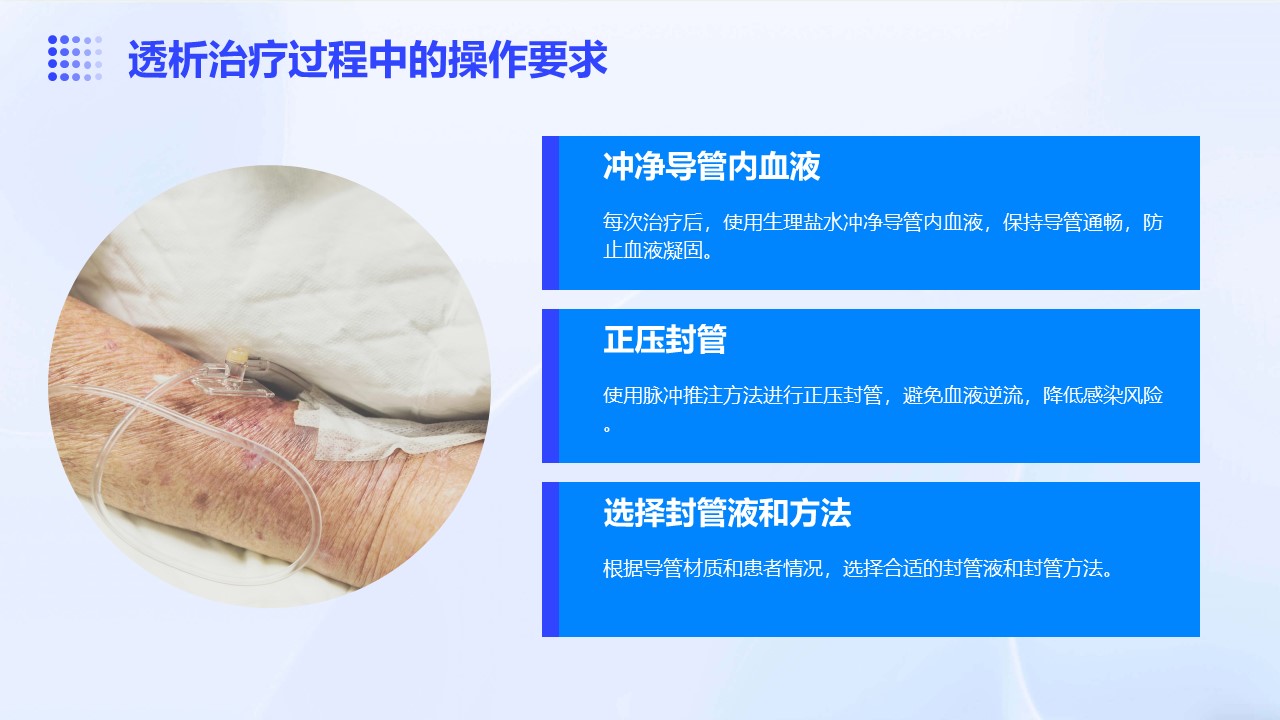 透析治疗过程中的操作要求

冲净导管内血液

每次治疗后，使用生理盐水冲净导管内血液，保持导管通畅，防止血液凝固。

正压封管

使用脉冲推注方法进行正压封管，避免血液逆流，降低感染风险。

选择封管液和方法

根据导管材质和患者情况，选择合适的封管液和封管方法。